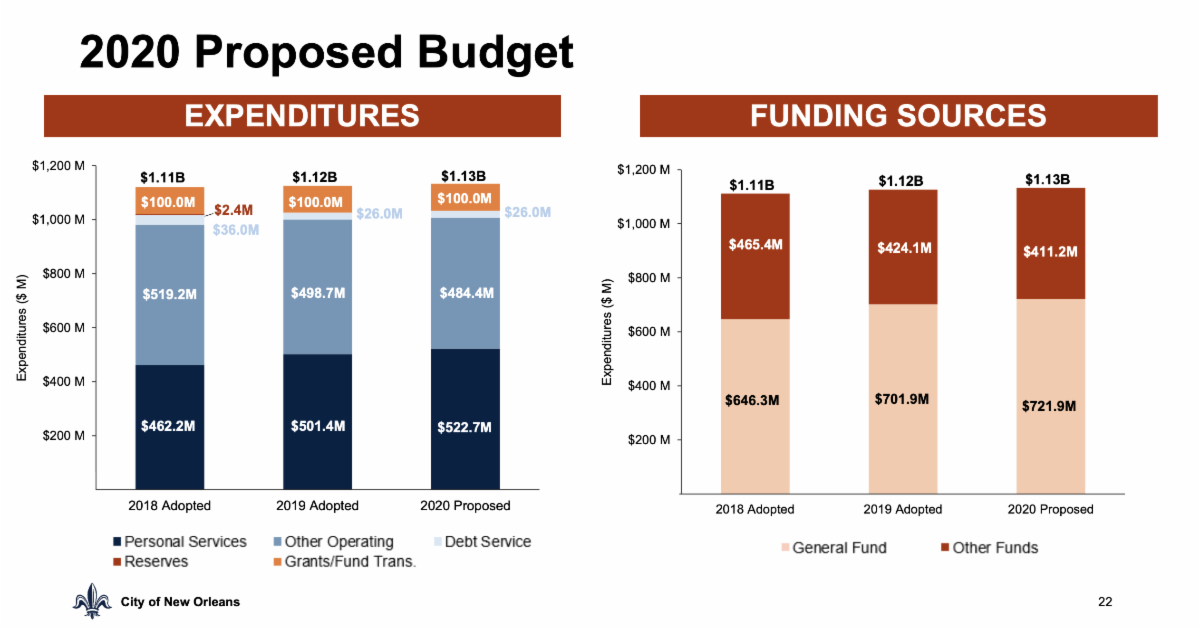 2020 Proposed Budget

EXPENDITURES

$1,200 M
$1,000 M
$800 M
$600 M
$400 M
$200 M
Expenditures ($ M)

$1.11B
$100.0M
$2.4M
$36.0M
$519.2M
$462.2M

$1.12B
$100.0M
$26.0M
$498.7M
$501.4M

$1.13B
$100.0M
$26.0M
$484.4M
$522.7M

2018 Adopted
2019 Adopted
2020 Proposed

Personal Services
Other Operating
Debt Service
Reserves
Grants/Fund Trans.

FUNDING SOURCES

$1,200 M
$1,000 M
$800 M
$600 M
$400 M
$200 M
Expenditures ($ M)

$1.11B
$465.4M
$646.3M

$1.12B
$424.1M
$701.9M

$1.13B
$411.2M
$721.9M

2018 Adopted
2019 Adopted
2020 Proposed

General Fund
Other Funds

City of New Orleans

22